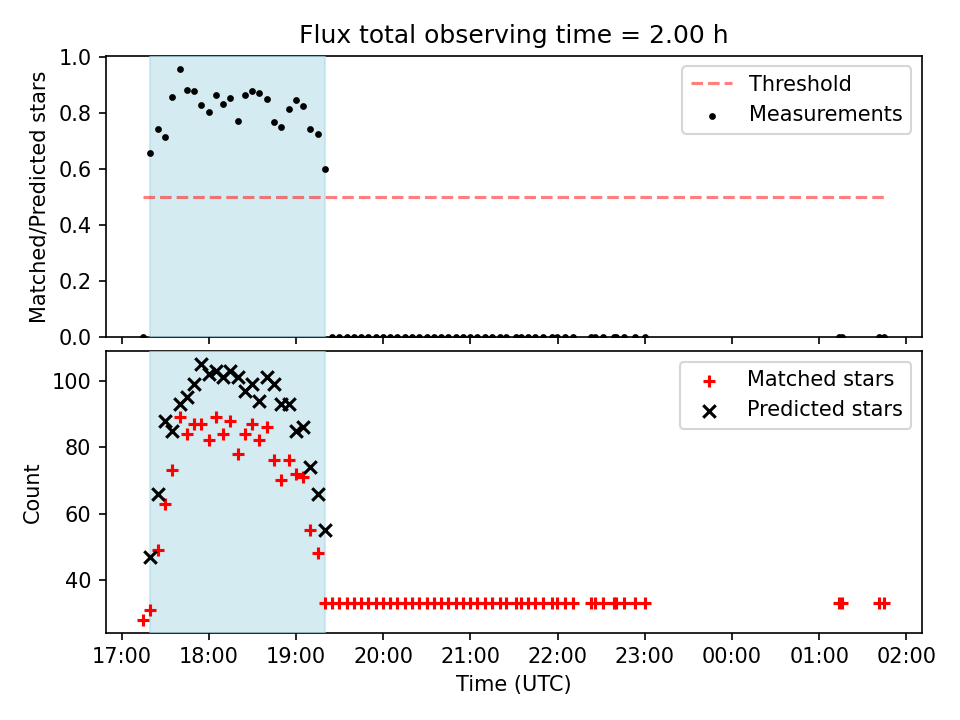 Flux total observing time = 2.00 h

Matched/Predicted stars

1.0
0.8
0.6
0.4
0.2
0.0

Threshold
Measurements

Count

100
80
60
40

Matched stars
Predicted stars

17:00 18:00 19:00 20:00 21:00 22:00 23:00 00:00 01:00 02:00
Time (UTC)